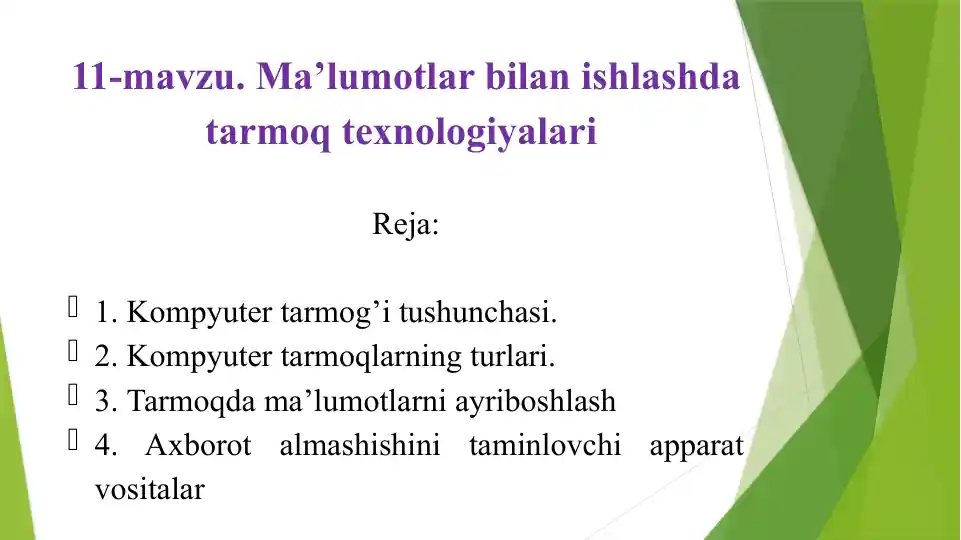 11-mavzu. Ma’lumotlar bilan ishlashda tarmoq texnologiyalari

Reja:

1. Kompyuter tarmog’i tushunchasi.
2. Kompyuter tarmoqlarning turlari.
3. Tarmoqda ma’lumotlarni ayriboshlash
4. Axborot almashishini taminlovchi apparat vositalar